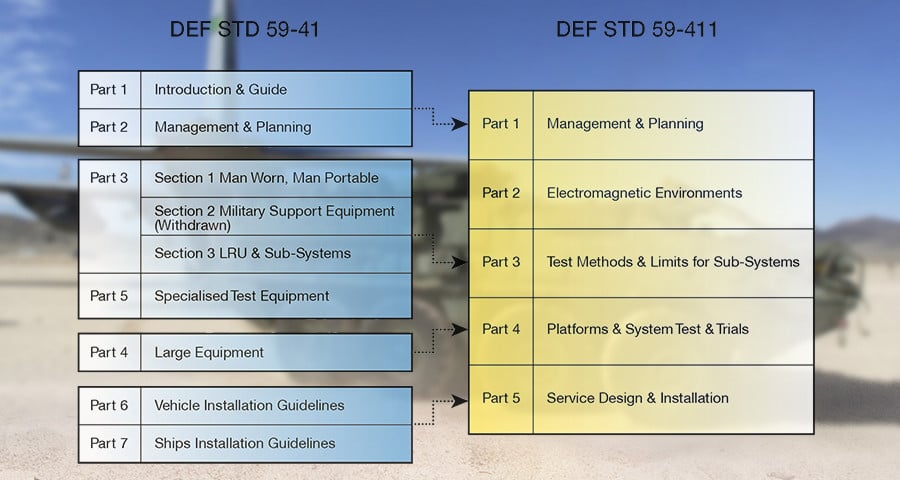 DEF STD 59-41

| Part 1 | Introduction & Guide |
|---|---|
| Part 2 | Management & Planning |

| Part 3 | Section 1 Man Worn, Man Portable |
|---|---|
| | Section 2 Military Support Equipment (Withdrawn) |
| | Section 3 LRU & Sub-Systems |
| Part 5 | Specialised Test Equipment |

| Part 4 | Large Equipment |
|---|---|

| Part 6 | Vehicle Installation Guidelines |
|---|---|
| Part 7 | Ships Installation Guidelines |

DEF STD 59-411

| Part 1 | Management & Planning |
|---|---|
| Part 2 | Electromagnetic Environments |
| Part 3 | Test Methods & Limits for Sub-Systems |
| Part 4 | Platforms & System Test & Trials |
| Part 5 | Service Design & Installation |